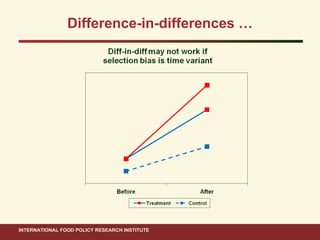 Difference-in-differences …

Diff-in-diff may not work if selection bias is time variant

Before
After

Treatment
Control

INTERNATIONAL FOOD POLICY RESEARCH INSTITUTE